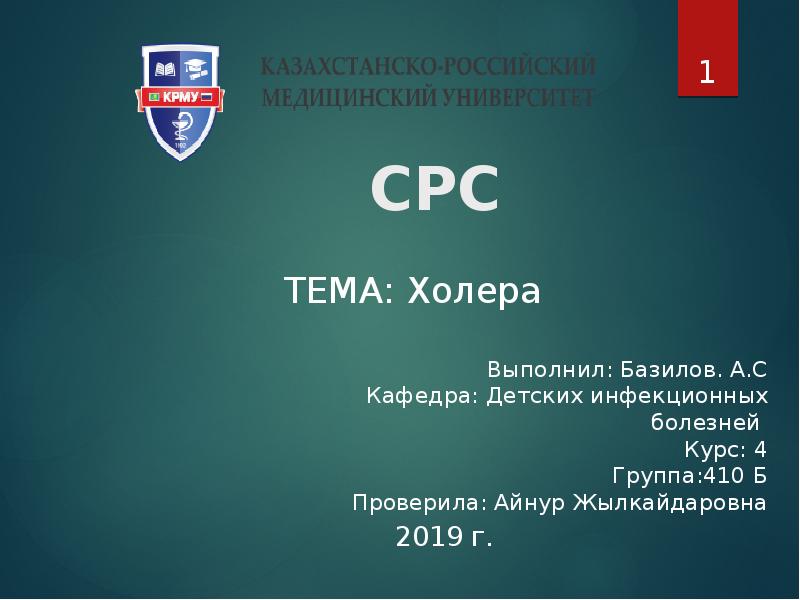 КРМУ
1992

КАЗАХСТАНСКО-РОССИЙСКИЙ МЕДИЦИНСКИЙ УНИВЕРСИТЕТ

1

СРС

ТЕМА: Холера

Выполнил: Базилов. А.С
Кафедра: Детских инфекционных болезней
Курс: 4
Группа:410 Б
Проверила: Айнур Жылкайдаровна
2019 г.